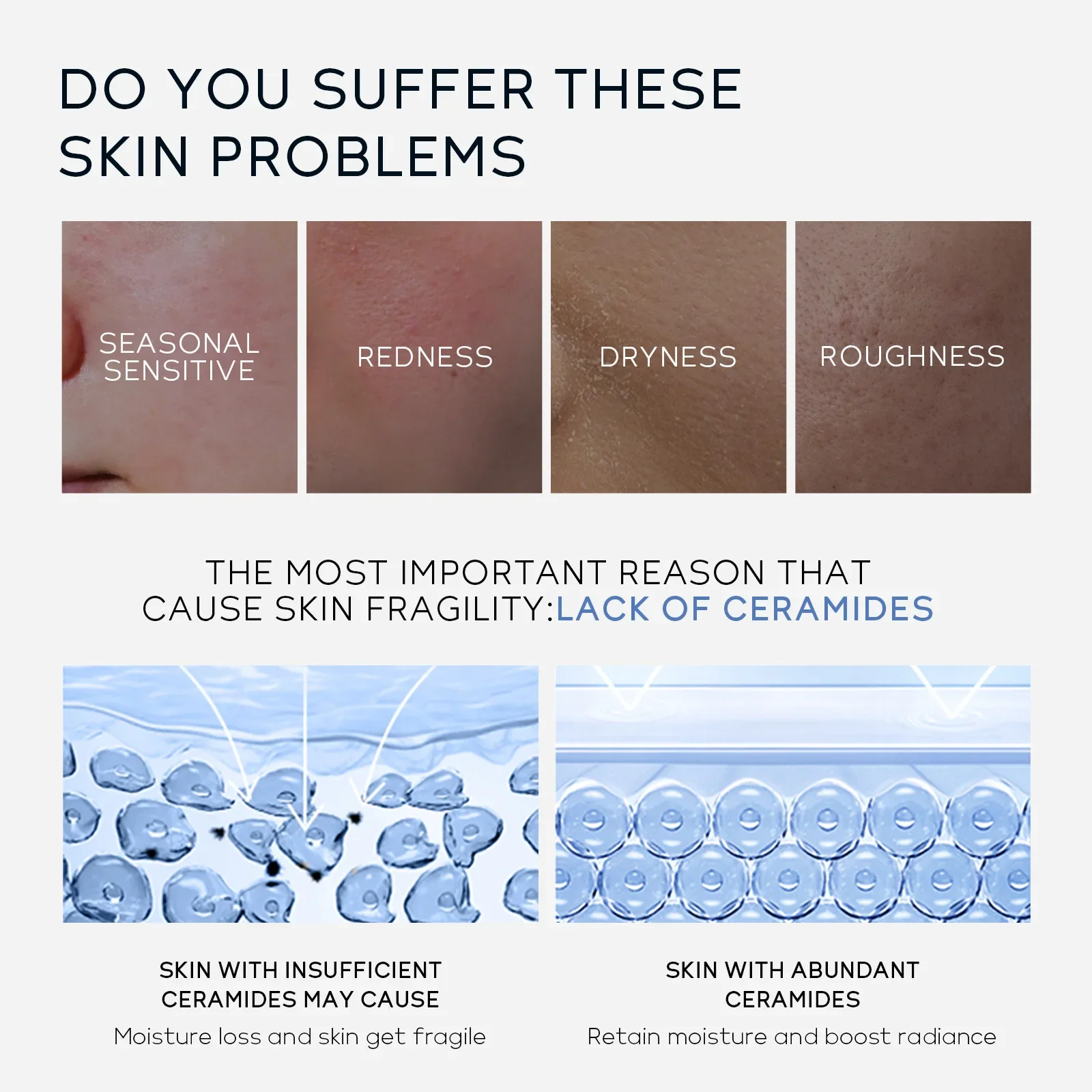 DO YOU SUFFER THESE SKIN PROBLEMS

SEASONAL SENSITIVE

REDNESS

DRYNESS

ROUGHNESS

THE MOST IMPORTANT REASON THAT CAUSE SKIN FRAGILITY:LACK OF CERAMIDES

SKIN WITH INSUFFICIENT CERAMIDES MAY CAUSE

Moisture loss and skin get fragile

SKIN WITH ABUNDANT CERAMIDES

Retain moisture and boost radiance